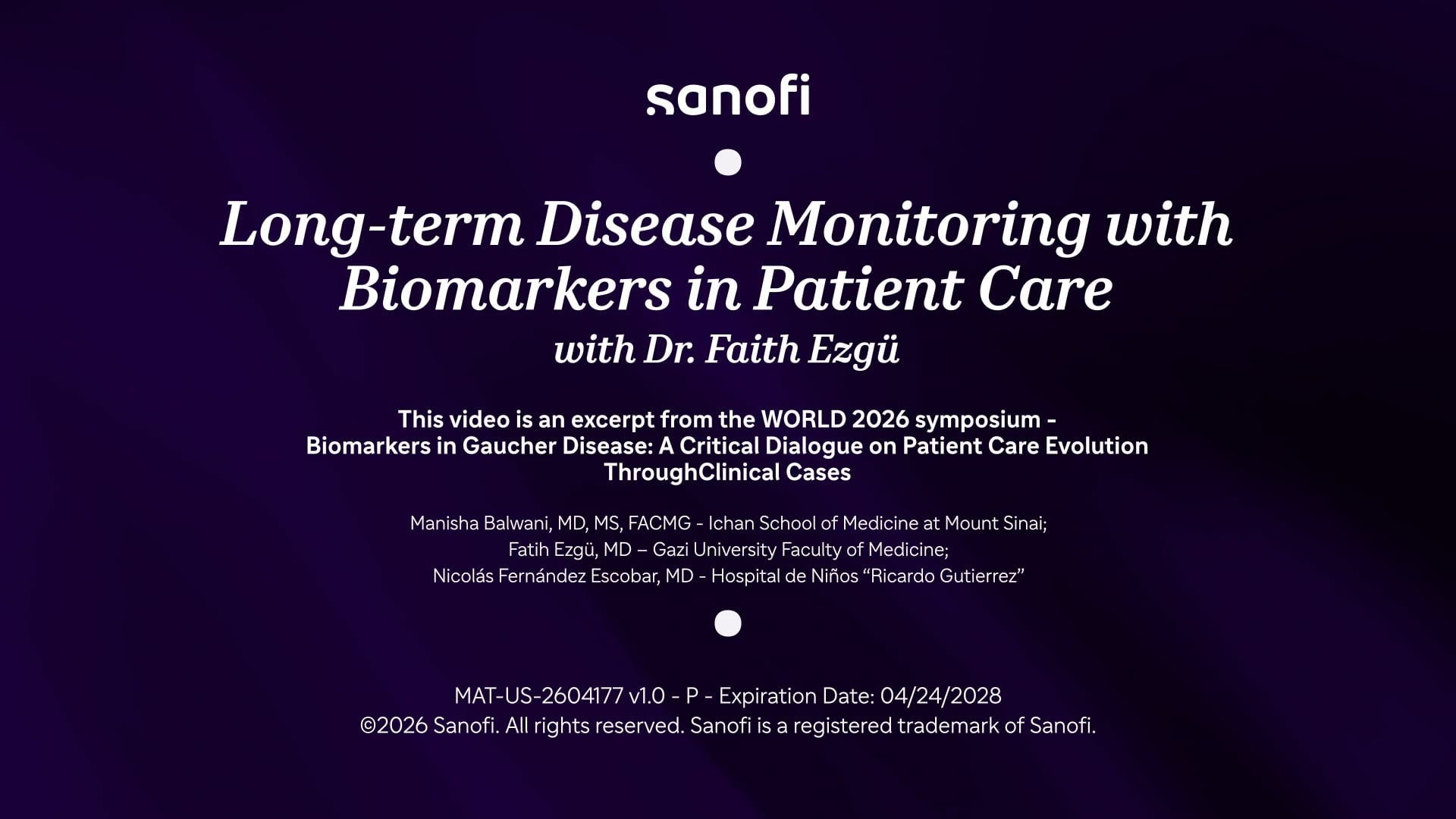 sanofi

Long-term Disease Monitoring with Biomarkers in Patient Care
with Dr. Faith Ezgü

This video is an excerpt from the WORLD 2026 symposium - Biomarkers in Gaucher Disease: A Critical Dialogue on Patient Care Evolution ThroughClinical Cases

Manisha Balwani, MD, MS, FACMG - Ichan School of Medicine at Mount Sinai;
Fatih Ezgü, MD – Gazi University Faculty of Medicine;
Nicolás Fernández Escobar, MD - Hospital de Niños “Ricardo Gutierrez”

MAT-US-2604177 v1.0 - P - Expiration Date: 04/24/2028
©2026 Sanofi. All rights reserved. Sanofi is a registered trademark of Sanofi.